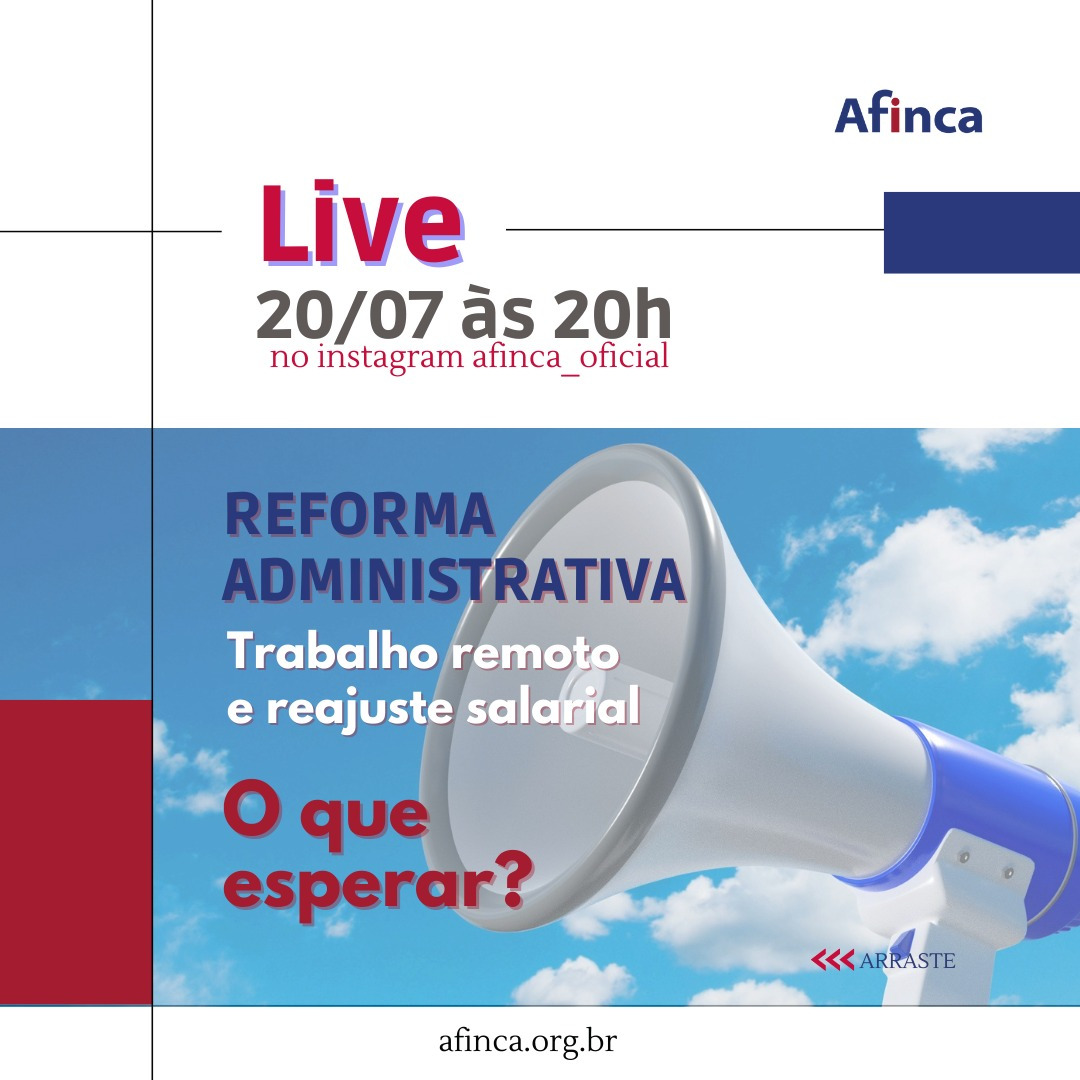 Afinca

Live
20/07 às 20h
no instagram afinca_oficial

REFORMA ADMINISTRATIVA
Trabalho remoto e reajuste salarial

O que esperar?

<<< ARRASTE

afinca.org.br